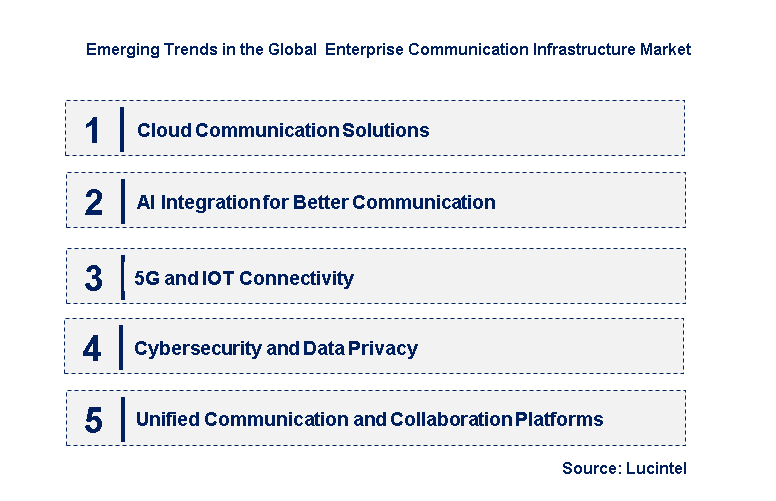 Emerging Trends in the Global Enterprise Communication Infrastructure Market

1 Cloud Communication Solutions

2 AI Integration for Better Communication

3 5G and IOT Connectivity

4 Cybersecurity and Data Privacy

5 Unified Communication and Collaboration Platforms

Source: Lucintel